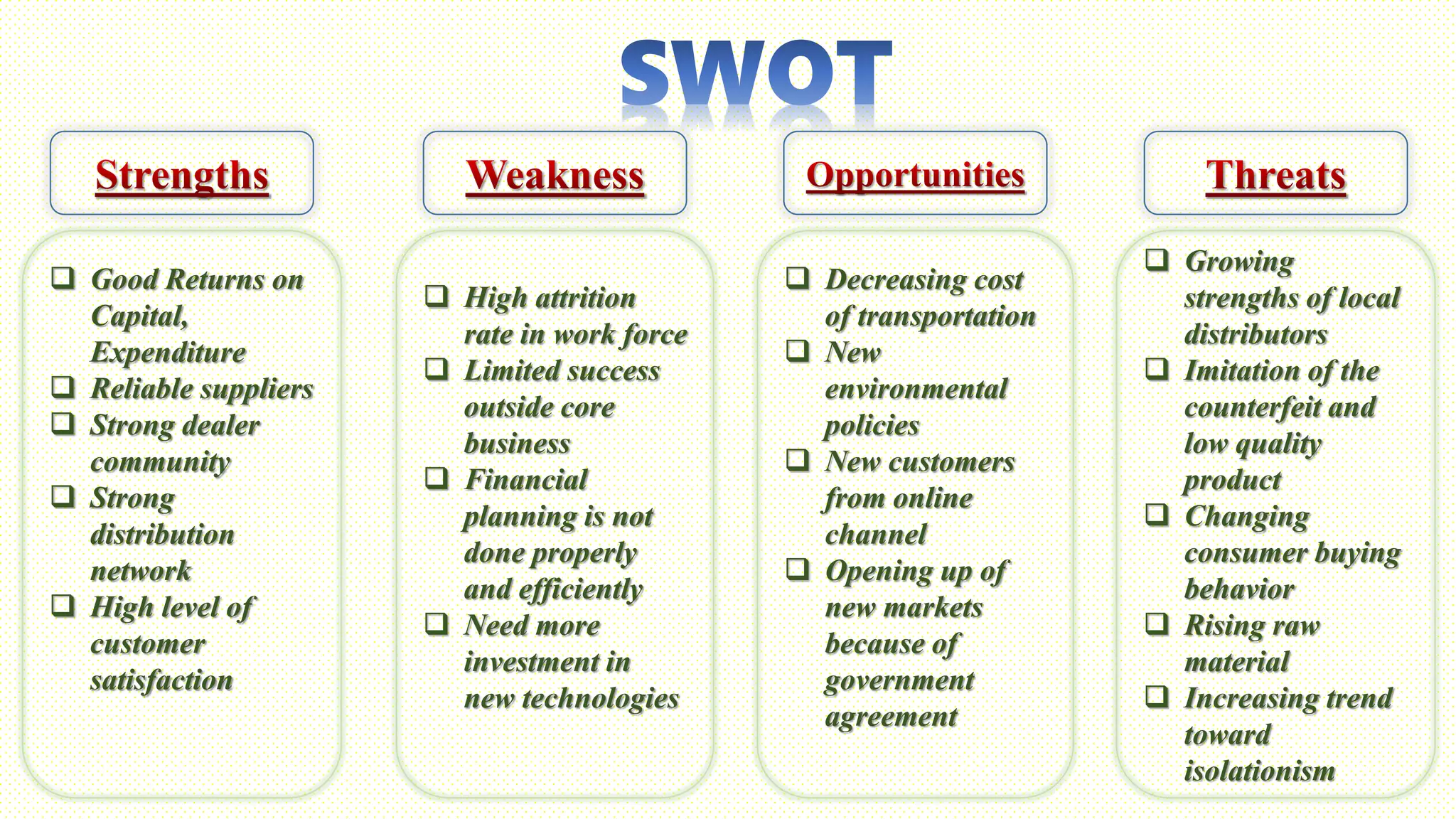 SWOT

Strengths

❑ Good Returns on Capital, Expenditure
❑ Reliable suppliers
❑ Strong dealer community
❑ Strong distribution network
❑ High level of customer satisfaction

Weakness

❑ High attrition rate in work force
❑ Limited success outside core business
❑ Financial planning is not done properly and efficiently
❑ Need more investment in new technologies

Opportunities

❑ Decreasing cost of transportation
❑ New environmental policies
❑ New customers from online channel
❑ Opening up of new markets because of government agreement

Threats

❑ Growing strengths of local distributors
❑ Imitation of the counterfeit and low quality product
❑ Changing consumer buying behavior
❑ Rising raw material
❑ Increasing trend toward isolationism